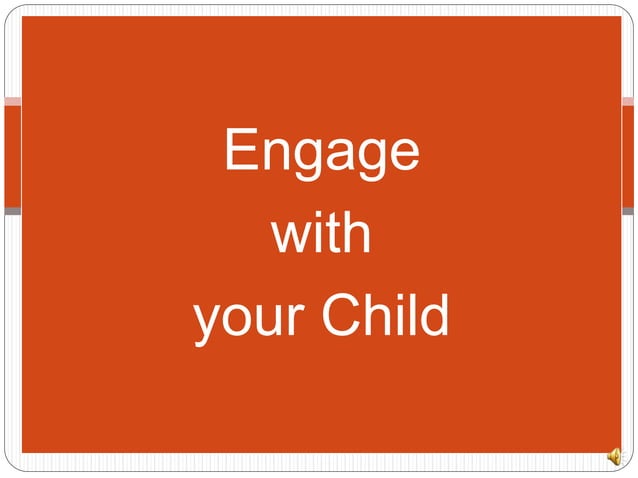 Engage
with
your Child